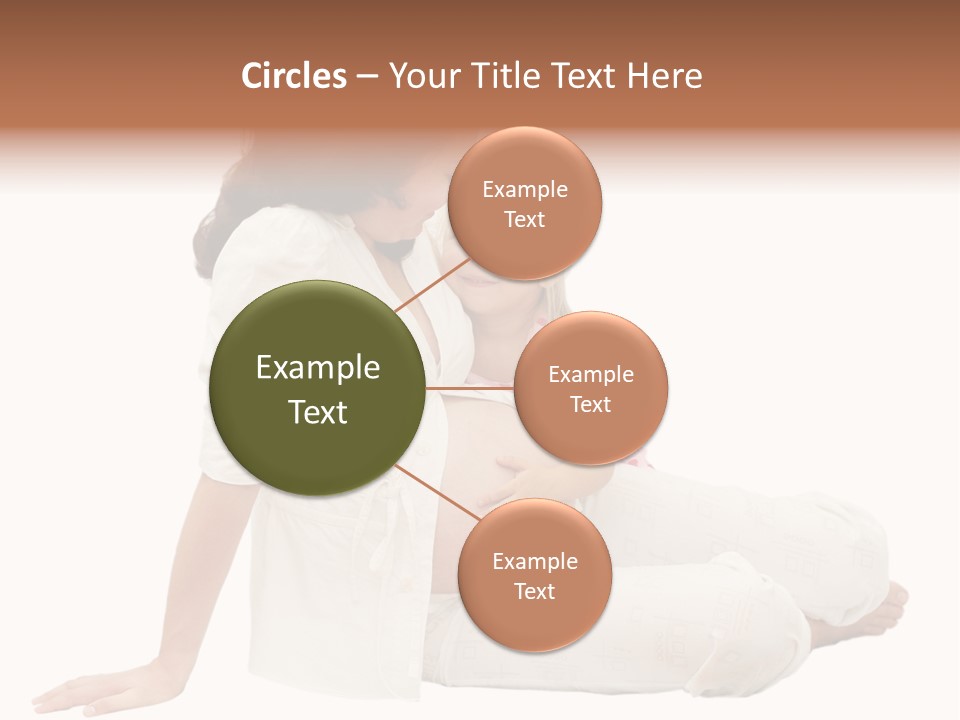 Circles – Your Title Text Here

Example Text

Example Text

Example Text

Example Text